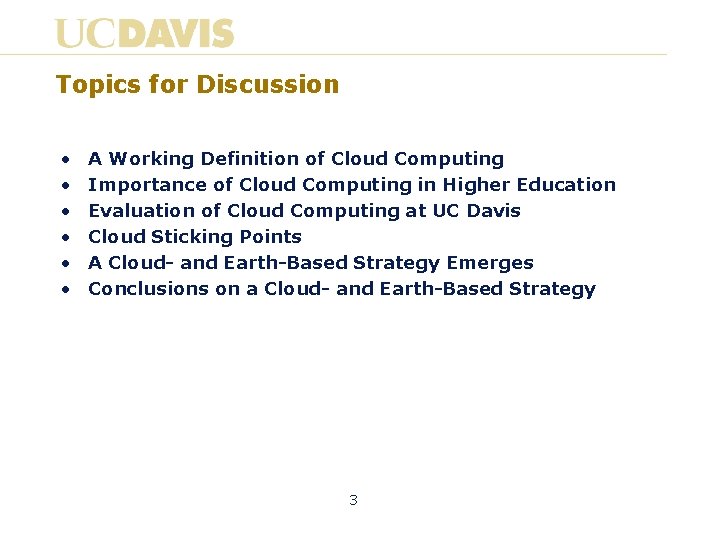 UCDAVIS

Topics for Discussion

• A Working Definition of Cloud Computing
• Importance of Cloud Computing in Higher Education
• Evaluation of Cloud Computing at UC Davis
• Cloud Sticking Points
• A Cloud- and Earth-Based Strategy Emerges
• Conclusions on a Cloud- and Earth-Based Strategy

3